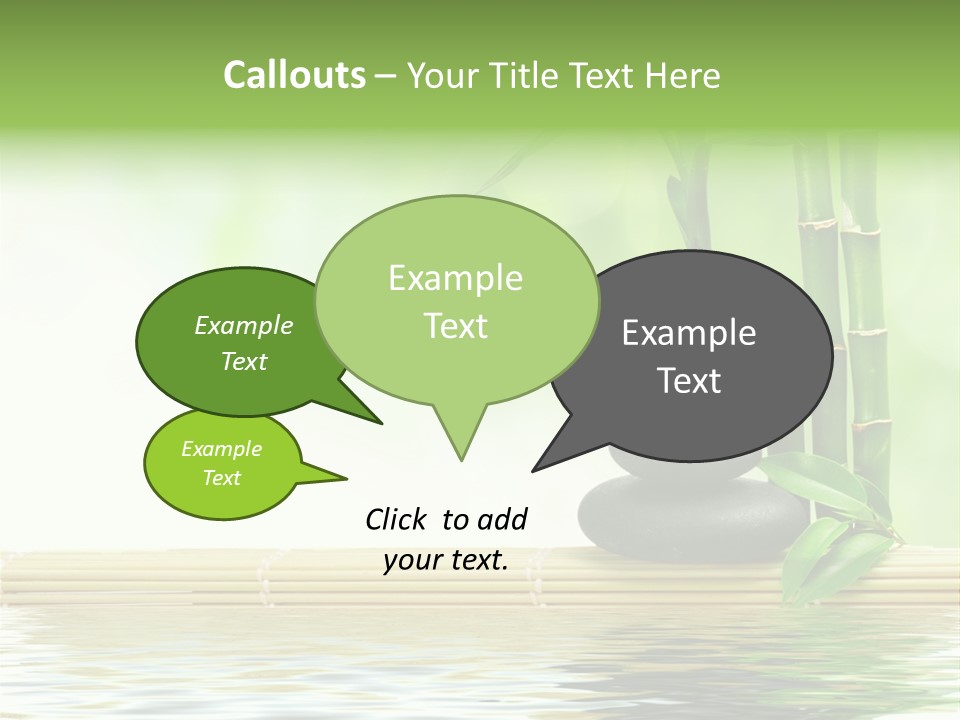 Callouts – Your Title Text Here

Example Text

Example Text

Example Text

Example Text

Click to add your text.